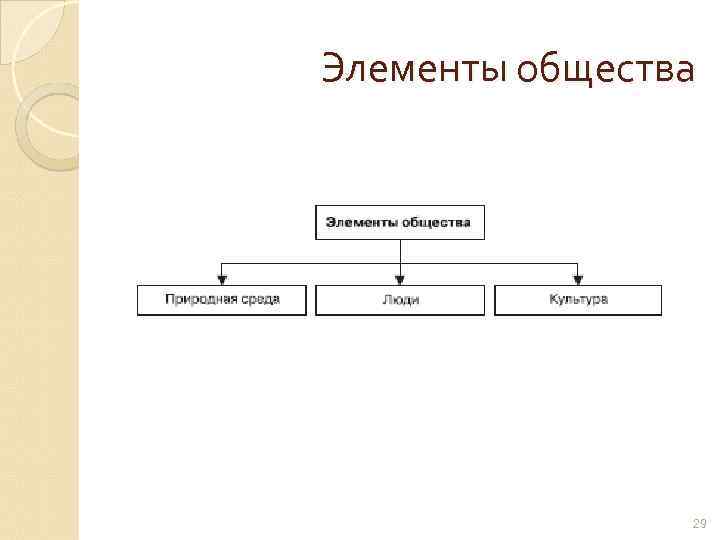 Элементы общества

Элементы общества

Природная среда

Люди

Культура

29